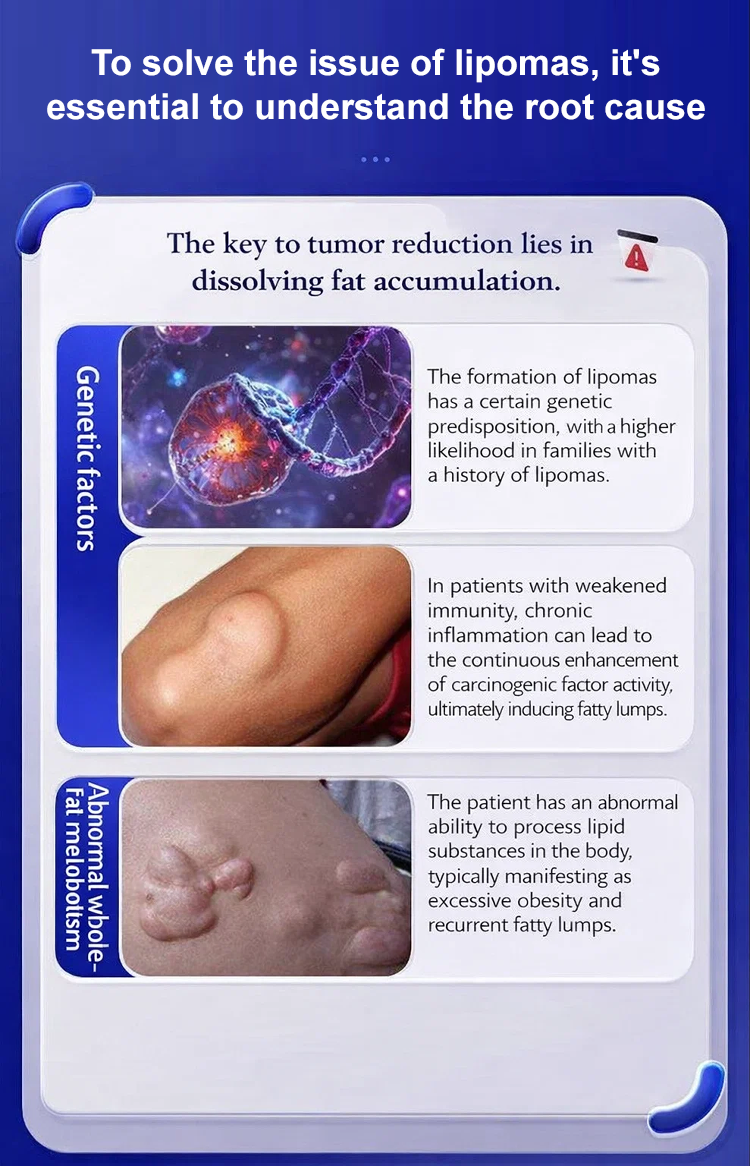 To solve the issue of lipomas, it's essential to understand the root cause

The key to tumor reduction lies in dissolving fat accumulation.

Genetic factors

The formation of lipomas has a certain genetic predisposition, with a higher likelihood in families with a history of lipomas.

In patients with weakened immunity, chronic inflammation can lead to the continuous enhancement of carcinogenic factor activity, ultimately inducing fatty lumps.

Abnormal whole-fat meloboltsm

The patient has an abnormal ability to process lipid substances in the body, typically manifesting as excessive obesity and recurrent fatty lumps.